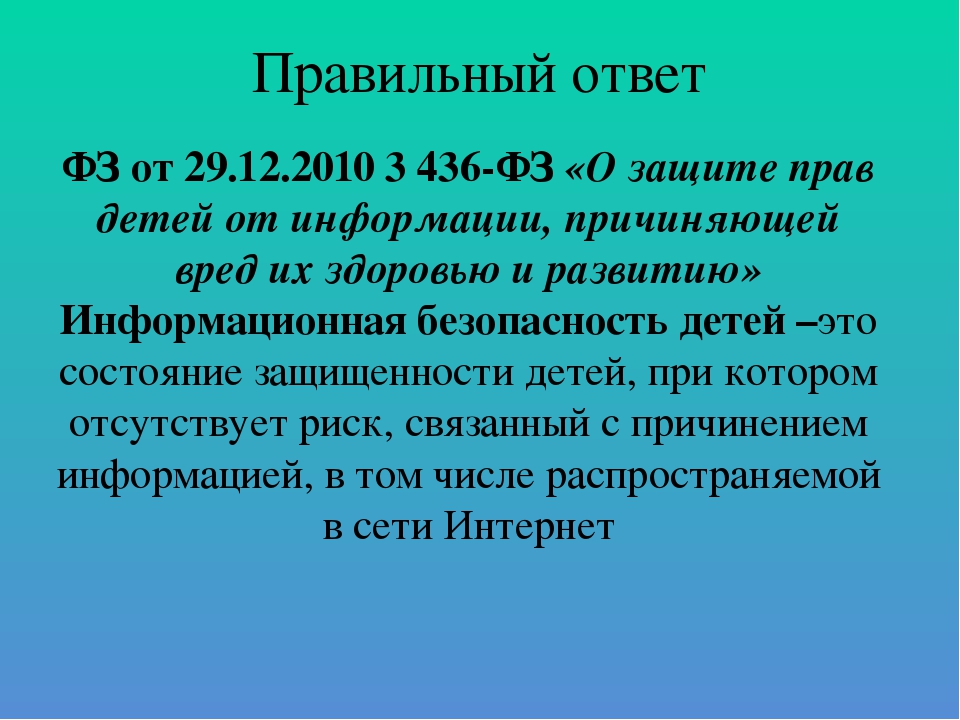 Правильный ответ

ФЗ от 29.12.2010 3 436-ФЗ «О защите прав детей от информации, причиняющей вред их здоровью и развитию»
Информационная безопасность детей –это состояние защищенности детей, при котором отсутствует риск, связанный с причинением информацией, в том числе распространяемой в сети Интернет